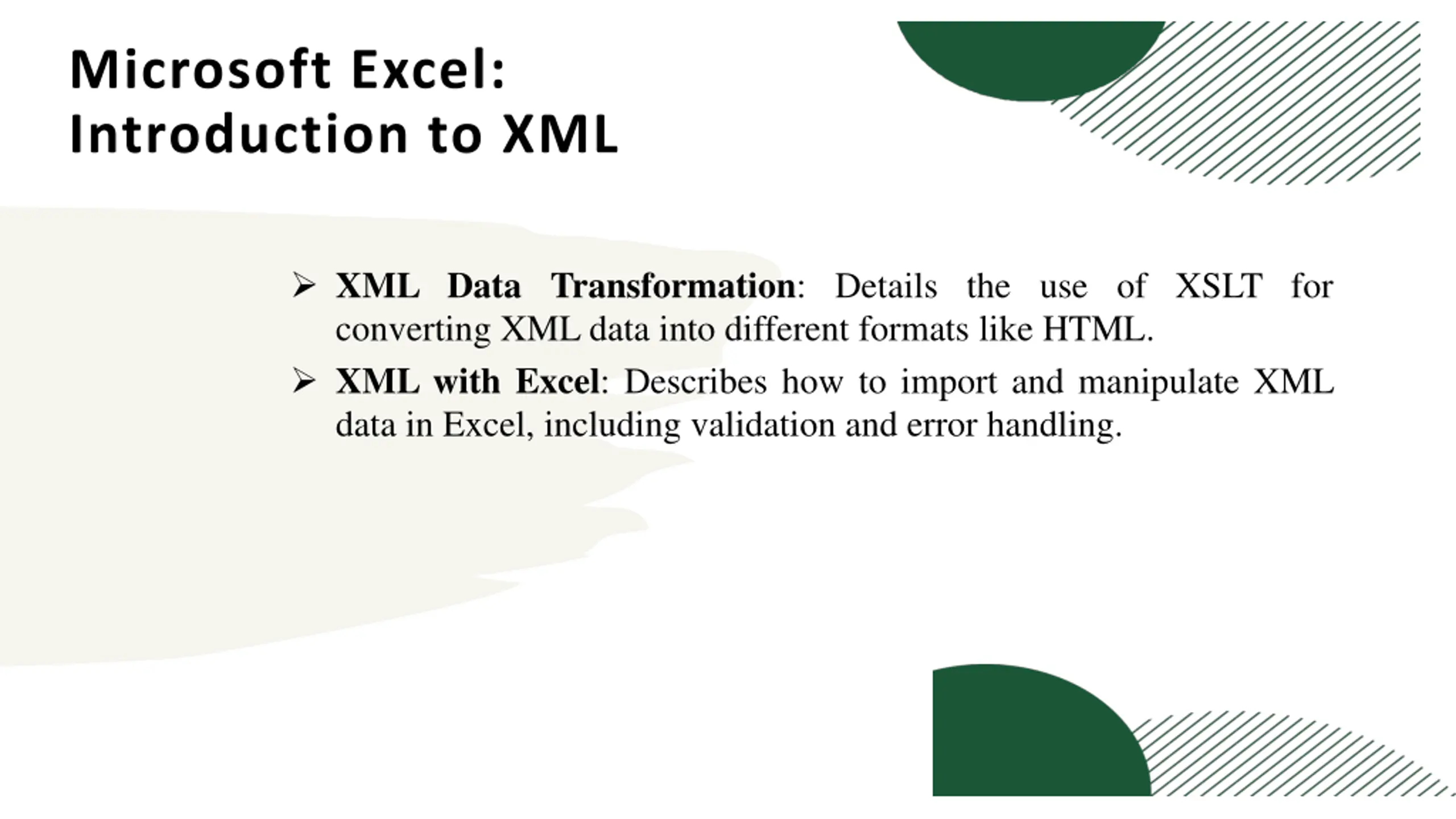 Microsoft Excel:
Introduction to XML

➢ XML Data Transformation: Details the use of XSLT for converting XML data into different formats like HTML.

➢ XML with Excel: Describes how to import and manipulate XML data in Excel, including validation and error handling.